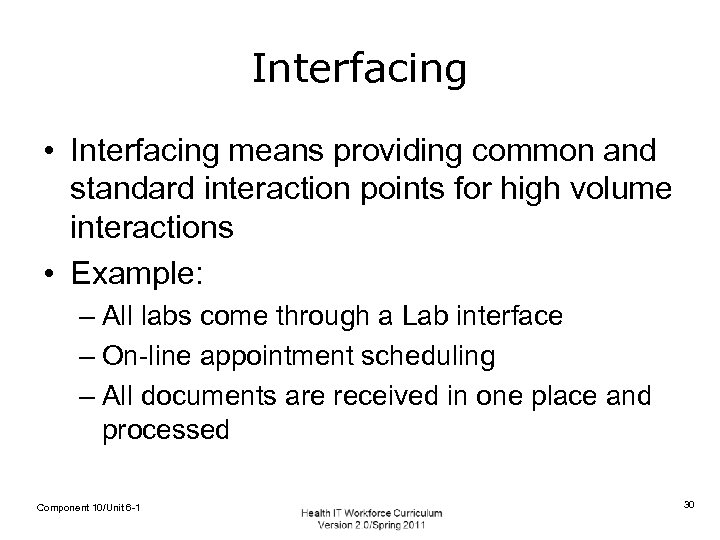 Interfacing

• Interfacing means providing common and standard interaction points for high volume interactions
• Example:
– All labs come through a Lab interface
– On-line appointment scheduling
– All documents are received in one place and processed

Component 10/Unit 6-1

Health IT Workforce Curriculum
Version 2.0/Spring 2011

30